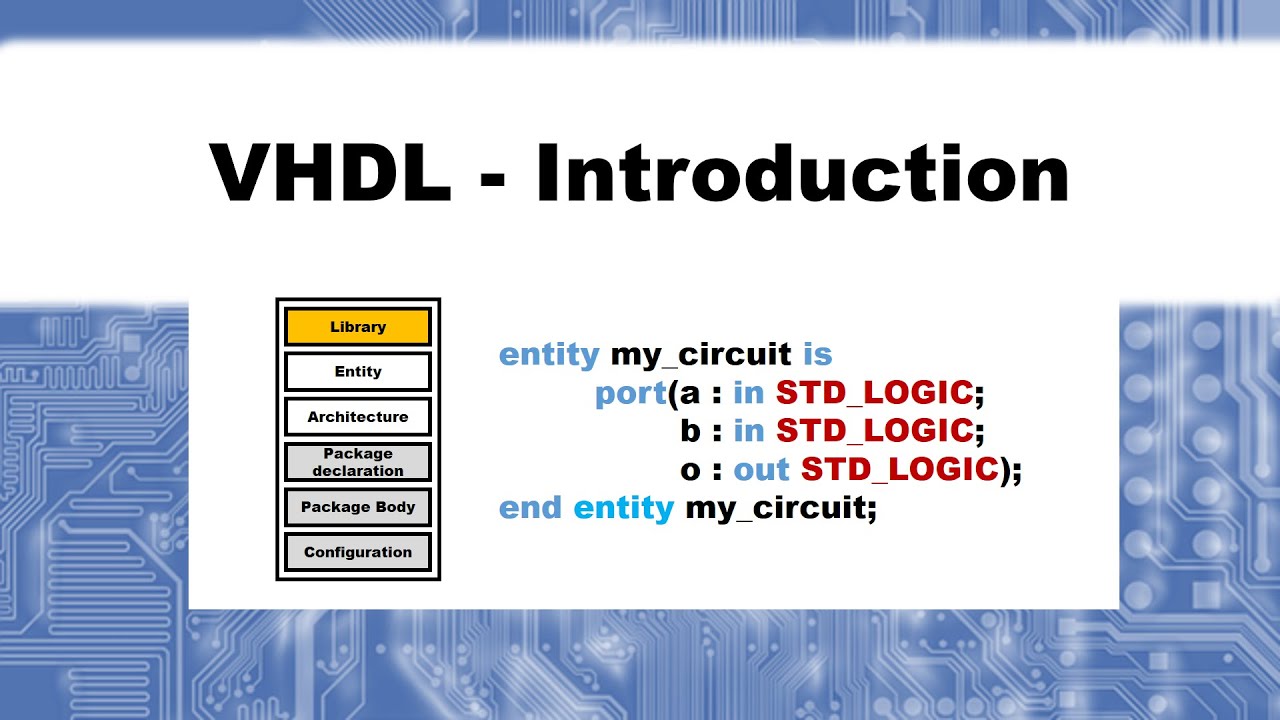 VHDL - Introduction

Library
Entity
Architecture
Package declaration
Package Body
Configuration

entity my_circuit is
port(a : in STD_LOGIC;
b : in STD_LOGIC;
o : out STD_LOGIC);
end entity my_circuit;